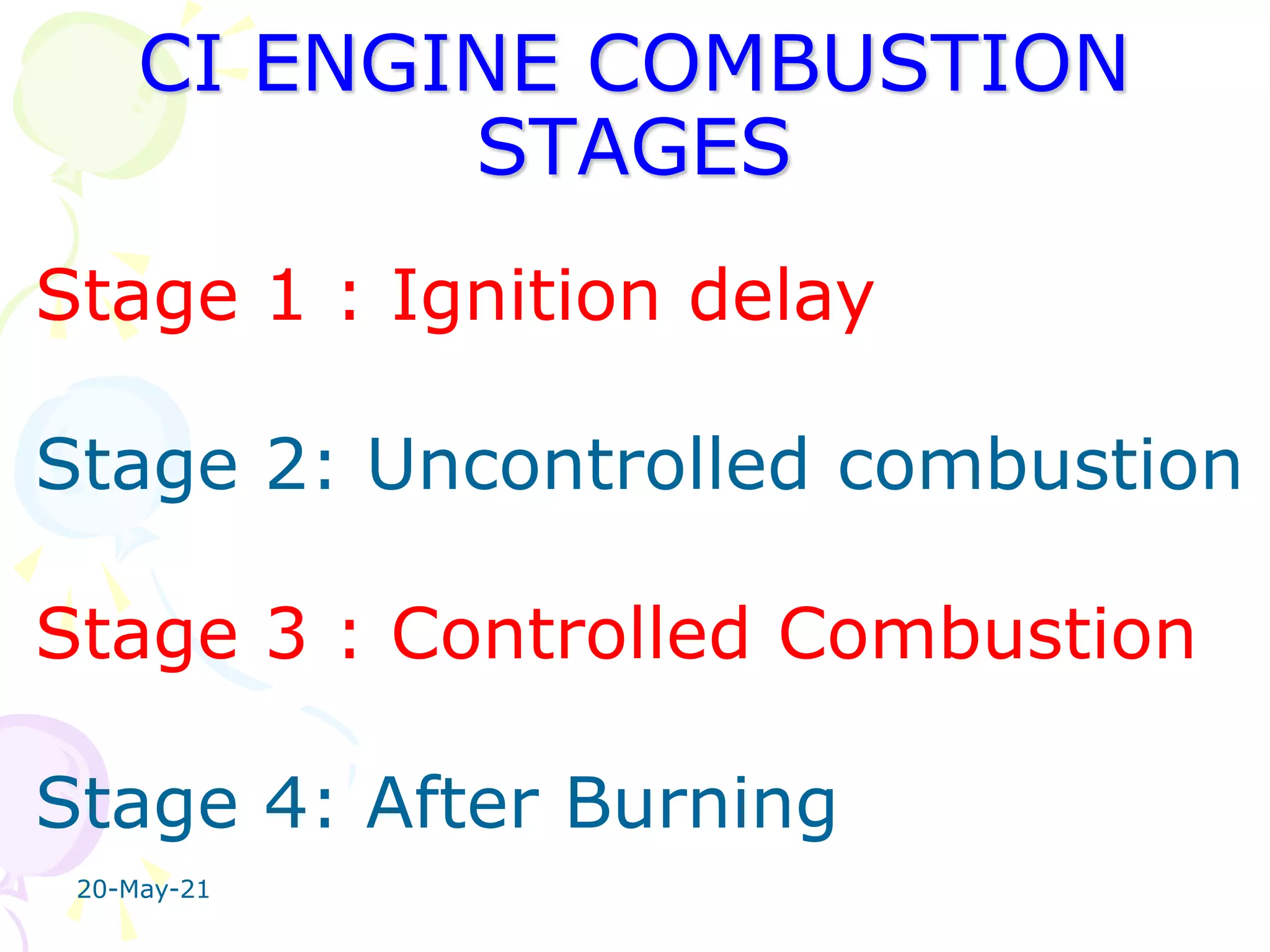 CI ENGINE COMBUSTION STAGES

Stage 1 : Ignition delay

Stage 2: Uncontrolled combustion

Stage 3 : Controlled Combustion

Stage 4: After Burning

20-May-21